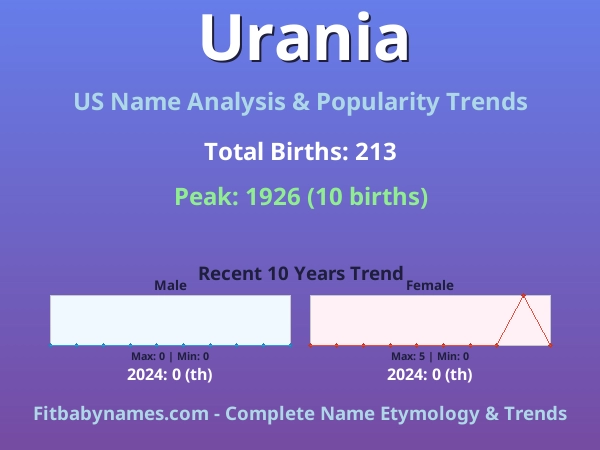 Urania

US Name Analysis & Popularity Trends

Total Births: 213

Peak: 1926 (10 births)

Recent 10 Years Trend

Male

Max: 0 | Min: 0

2024: 0 (th)

Female

Max: 5 | Min: 0

2024: 0 (th)

Fitbabynames.com - Complete Name Etymology & Trends